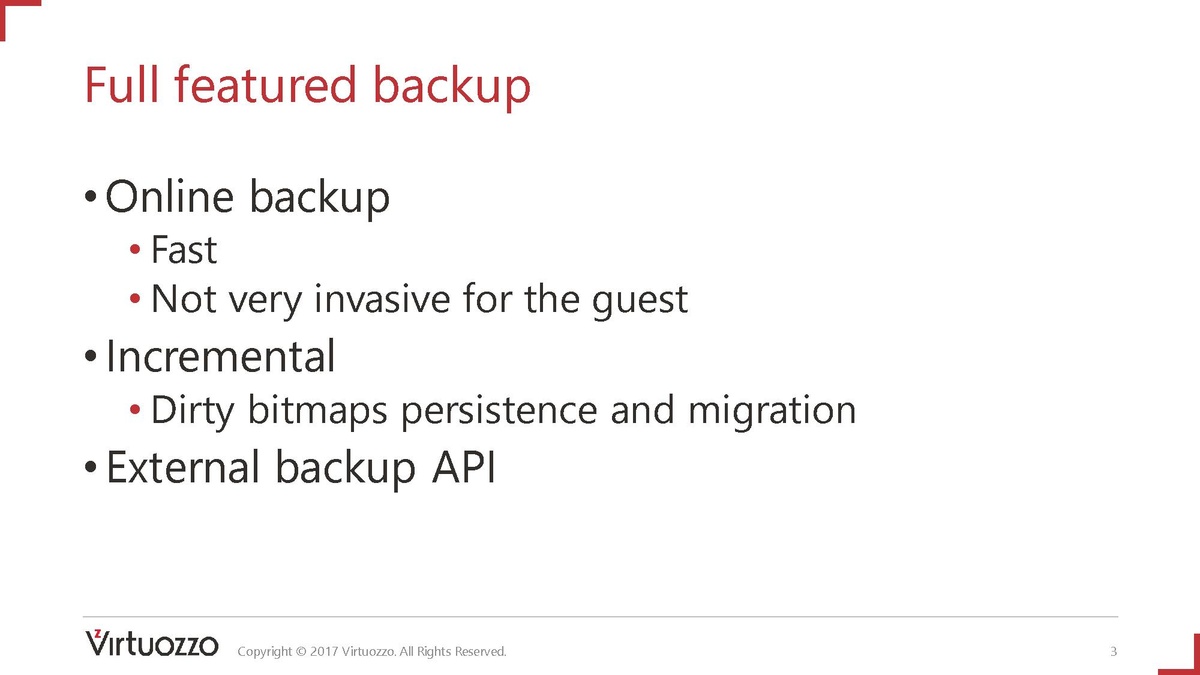 Full featured backup

• Online backup
  • Fast
  • Not very invasive for the guest
• Incremental
  • Dirty bitmaps persistence and migration
• External backup API

Virtuozzo Copyright © 2017 Virtuozzo. All Rights Reserved. 3